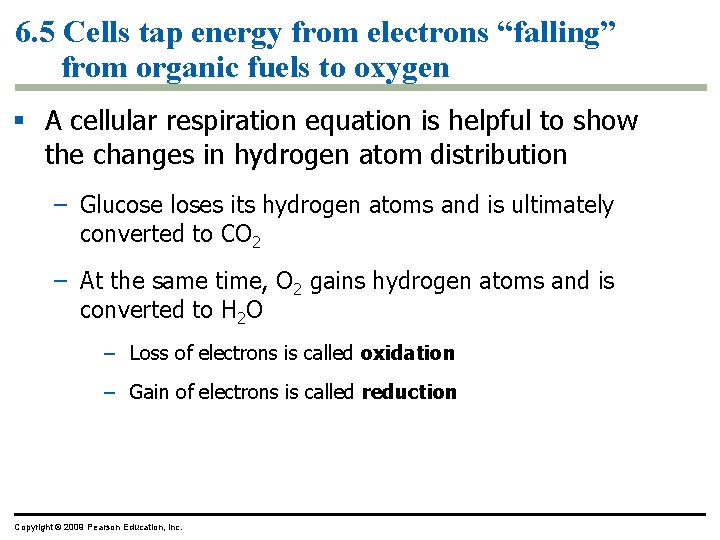 6.5 Cells tap energy from electrons “falling” from organic fuels to oxygen

▪ A cellular respiration equation is helpful to show the changes in hydrogen atom distribution

– Glucose loses its hydrogen atoms and is ultimately converted to $CO_2$

– At the same time, $O_2$ gains hydrogen atoms and is converted to $H_2O$

– Loss of electrons is called **oxidation**

– Gain of electrons is called **reduction**

Copyright © 2009 Pearson Education, Inc.